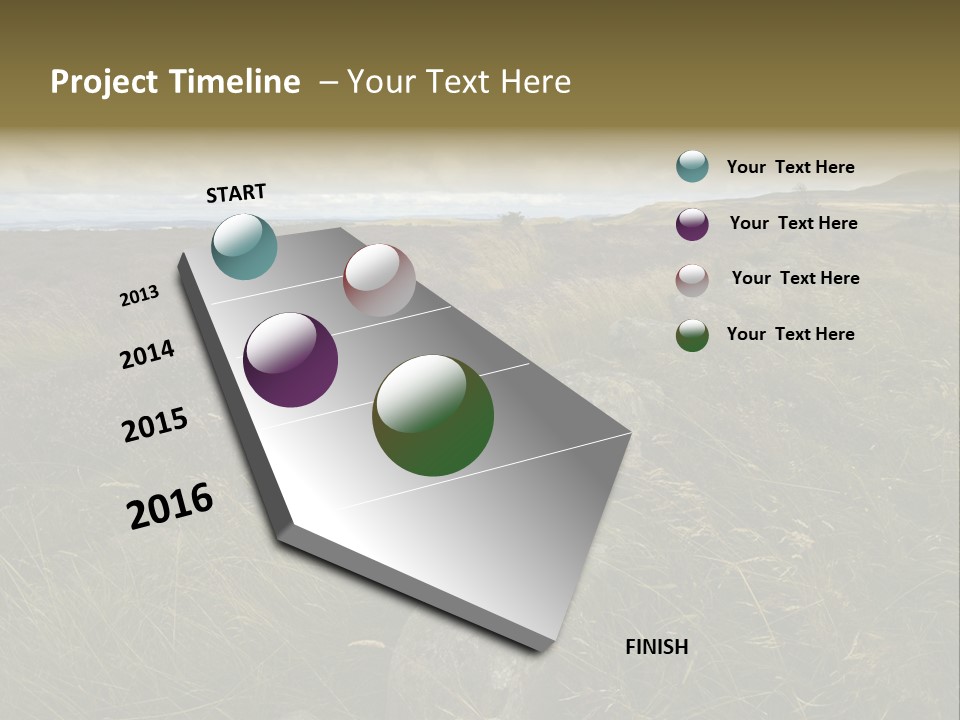 Project Timeline – Your Text Here

START

2013

2014

2015

2016

FINISH

Your Text Here

Your Text Here

Your Text Here

Your Text Here